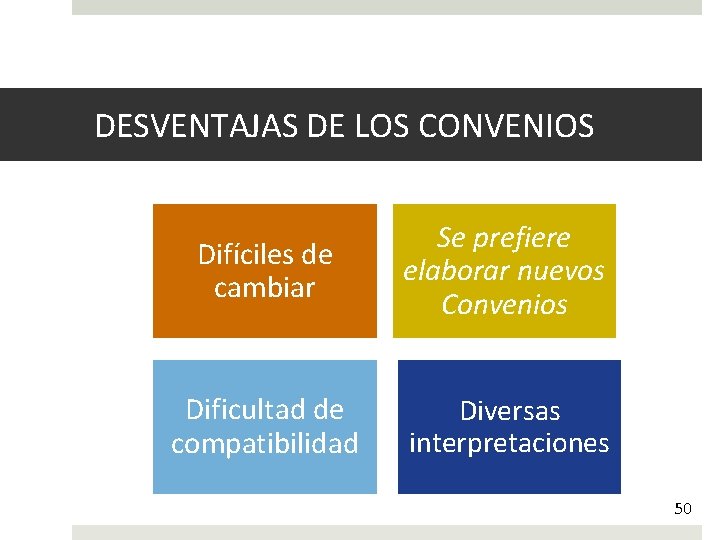 DESVENTAJAS DE LOS CONVENIOS

Difíciles de cambiar

Se prefiere elaborar nuevos Convenios

Dificultad de compatibilidad

Diversas interpretaciones

50